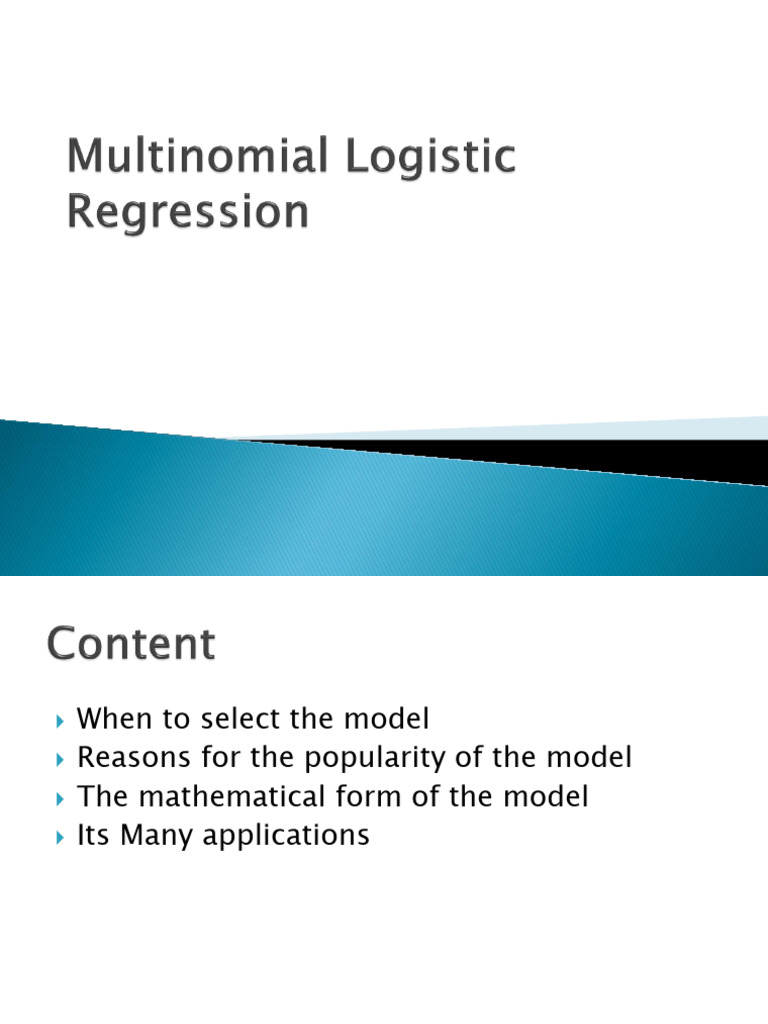 Multinomial Logistic Regression

Content

When to select the model
Reasons for the popularity of the model
The mathematical form of the model
Its Many applications